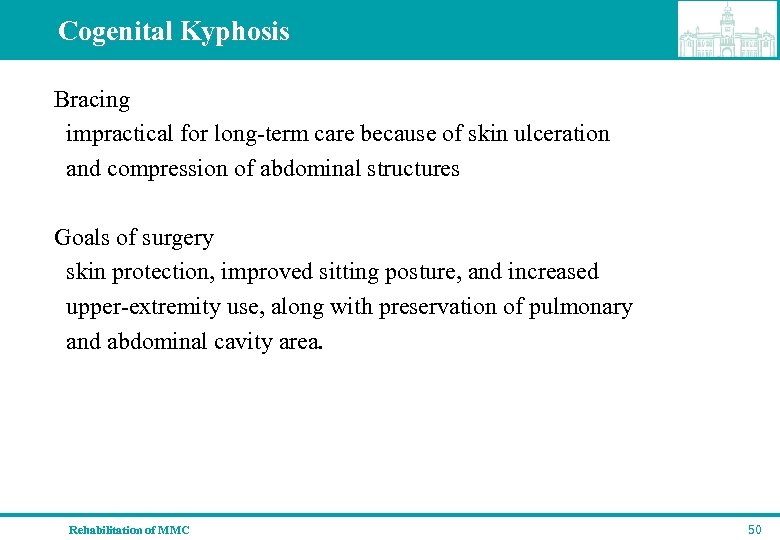 Cogenital Kyphosis

Bracing
impractical for long-term care because of skin ulceration and compression of abdominal structures

Goals of surgery
skin protection, improved sitting posture, and increased upper-extremity use, along with preservation of pulmonary and abdominal cavity area.

Rehabilitation of MMC

50